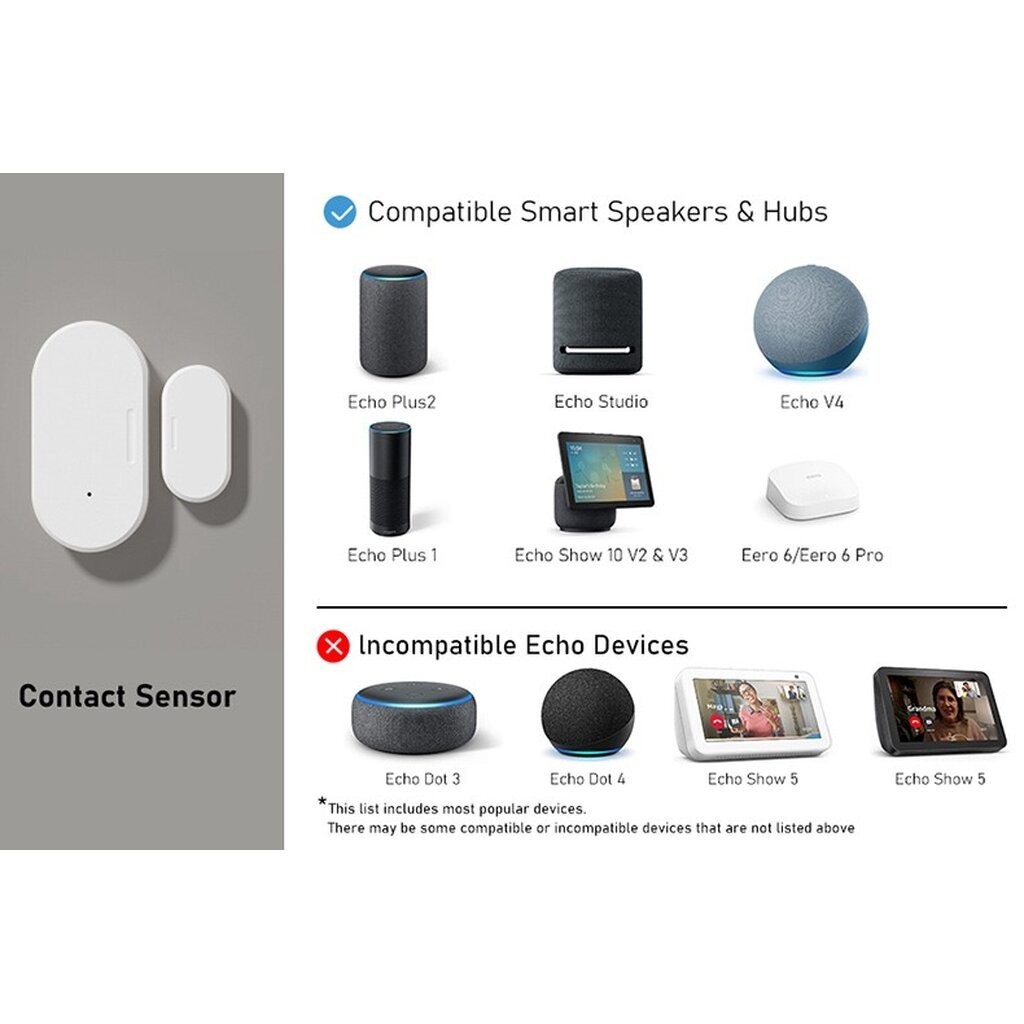 Contact Sensor

Compatible Smart Speakers & Hubs

Echo Plus2
Echo Studio
Echo V4
Echo Plus 1
Echo Show 10 V2 & V3
Eero 6/Eero 6 Pro

Incompatible Echo Devices

Echo Dot 3
Echo Dot 4
Echo Show 5
Echo Show 5

*This list includes most popular devices.
There may be some compatible or incompatible devices that are not listed above